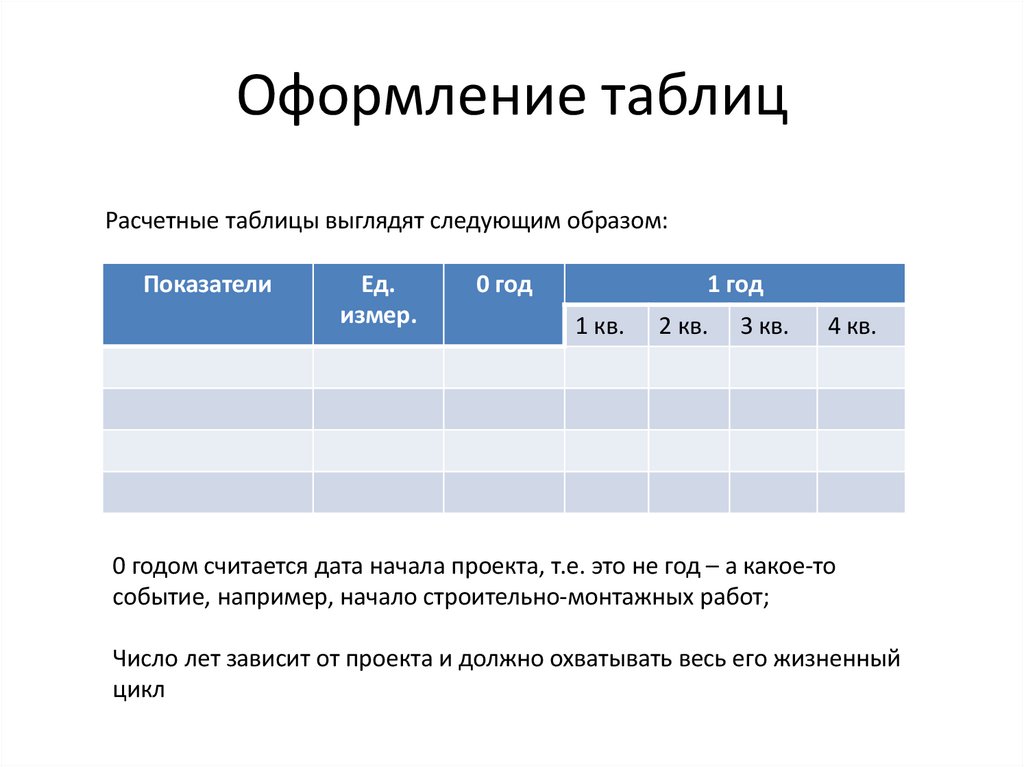 Оформление таблиц

Расчетные таблицы выглядят следующим образом:

| Показатели | Ед. измер. | 0 год | 1 год | | | |
|---|---|---|---|---|---|---|
| | | | 1 кв. | 2 кв. | 3 кв. | 4 кв. |
| | | | | | | |
| | | | | | | |
| | | | | | | |
| | | | | | | |

0 годом считается дата начала проекта, т.е. это не год – а какое-то событие, например, начало строительно-монтажных работ;

Число лет зависит от проекта и должно охватывать весь его жизненный цикл